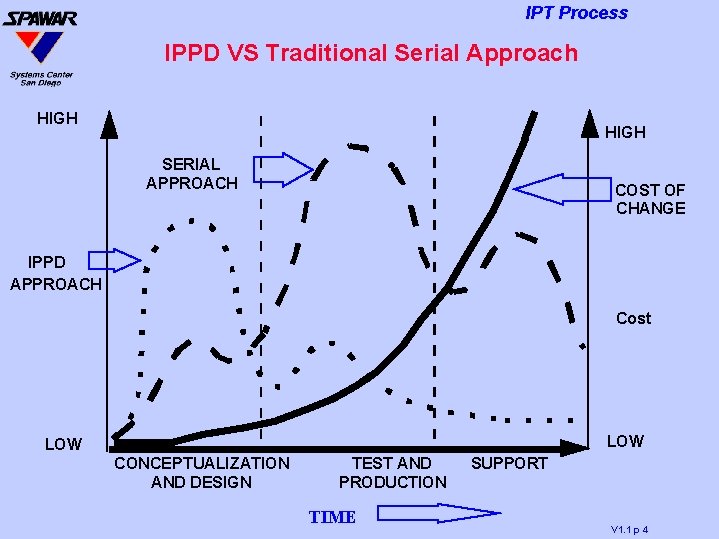 SPAWAR
Systems Center
San Diego

IPT Process

IPPD VS Traditional Serial Approach

HIGH

SERIAL APPROACH

IPPD APPROACH

LOW

HIGH

COST OF CHANGE

Cost

LOW

CONCEPTUALIZATION AND DESIGN

TEST AND PRODUCTION

SUPPORT

TIME

V1.1 p 4